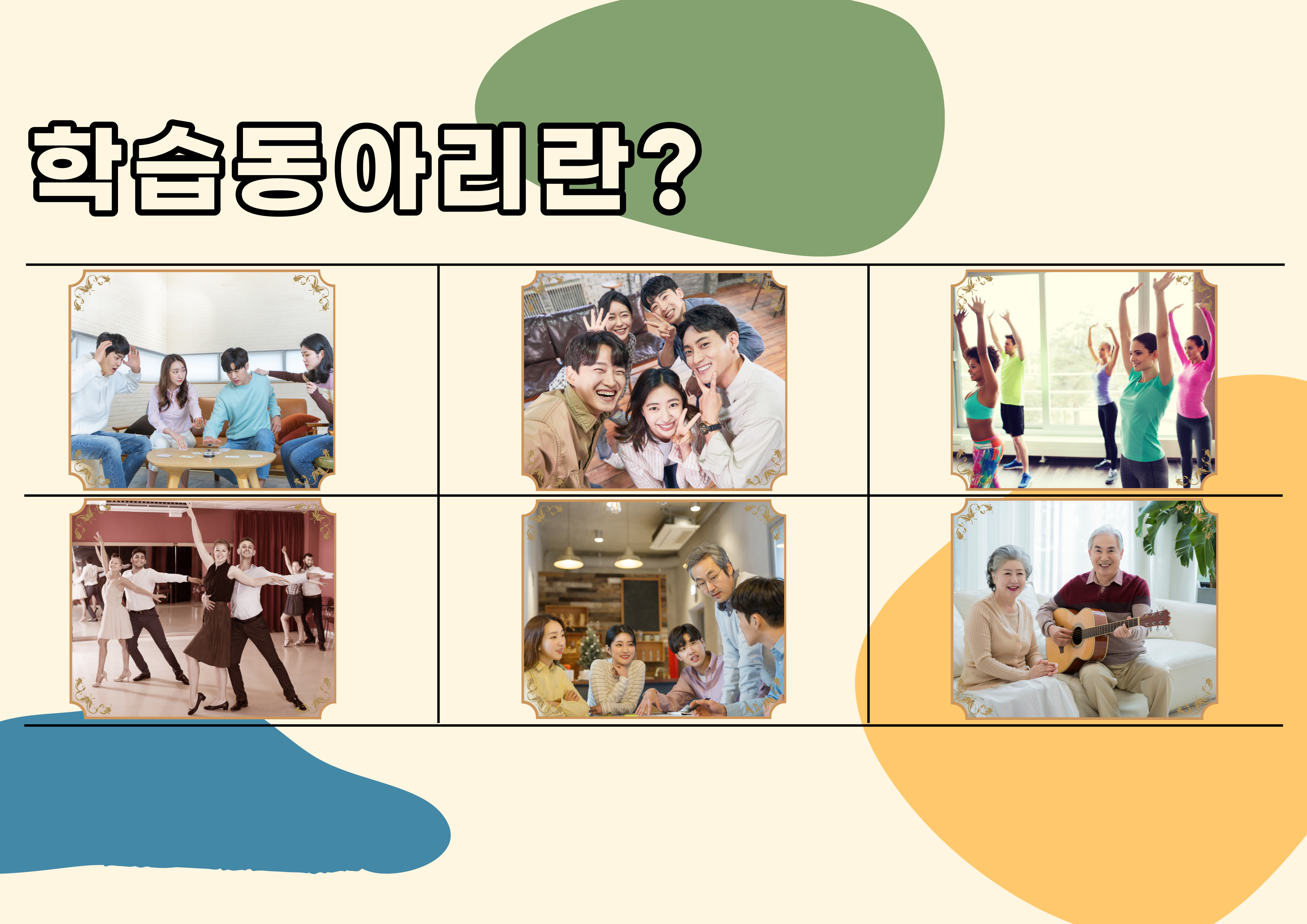 학습동아리란?